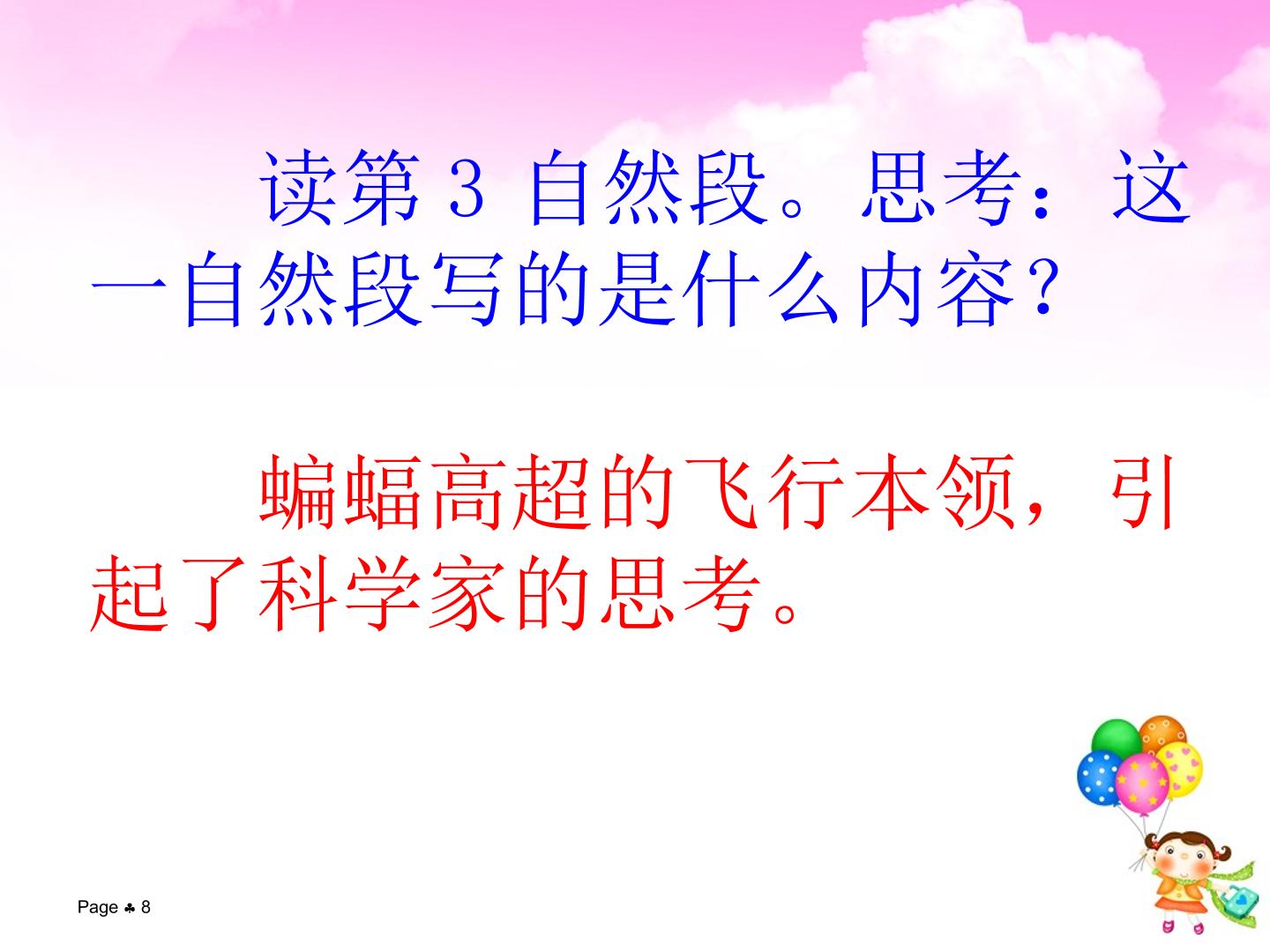 读第 3 自然段。思考：这一自然段写的是什么内容？

蝙蝠高超的飞行本领，引起了科学家的思考。

Page ♣ 8